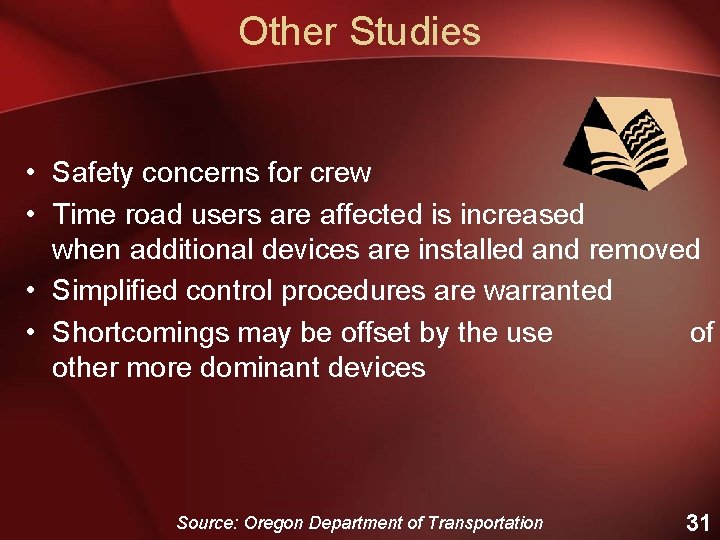 Other Studies

• Safety concerns for crew
• Time road users are affected is increased when additional devices are installed and removed
• Simplified control procedures are warranted
• Shortcomings may be offset by the use of other more dominant devices

Source: Oregon Department of Transportation

31